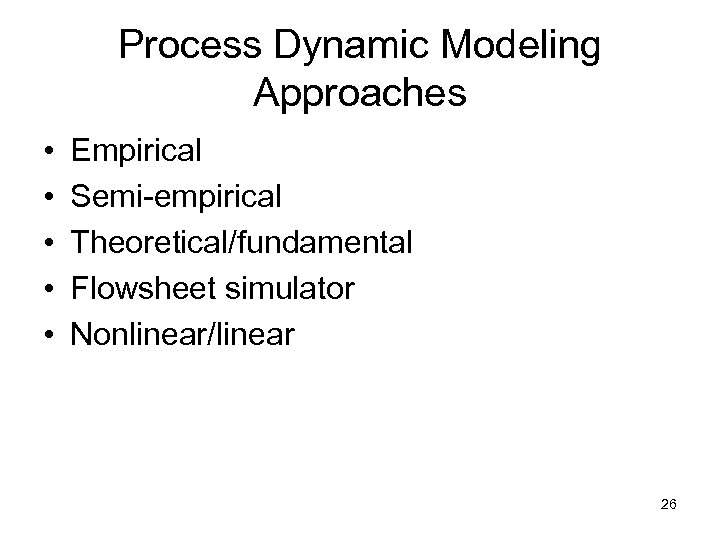 Process Dynamic Modeling Approaches

• Empirical
• Semi-empirical
• Theoretical/fundamental
• Flowsheet simulator
• Nonlinear/linear

26